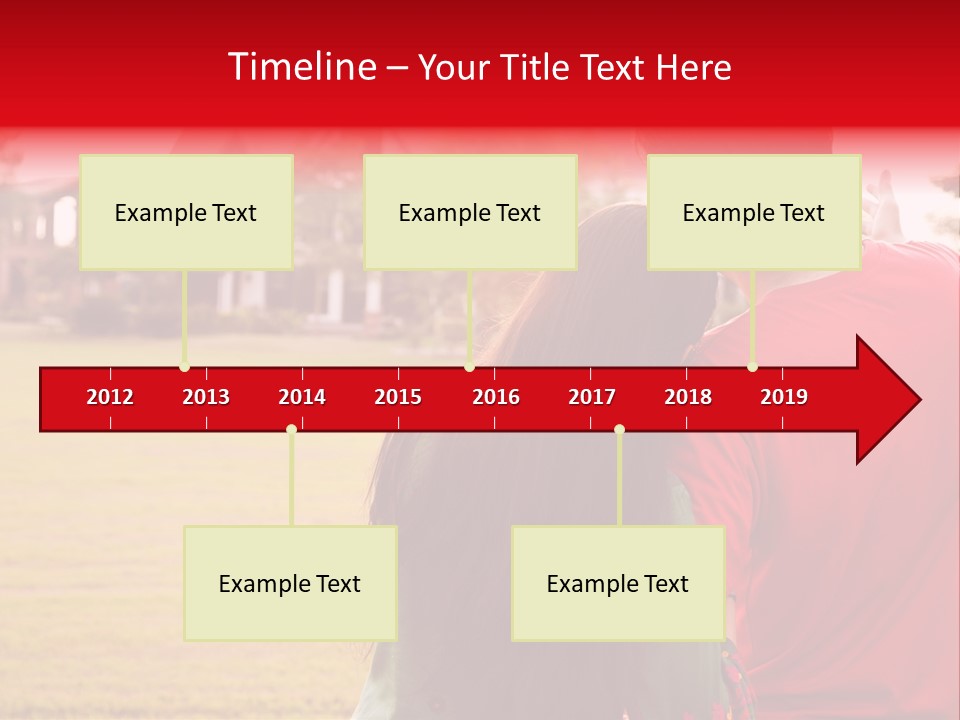 Timeline – Your Title Text Here

Example Text

Example Text

Example Text

2012 2013 2014 2015 2016 2017 2018 2019

Example Text

Example Text